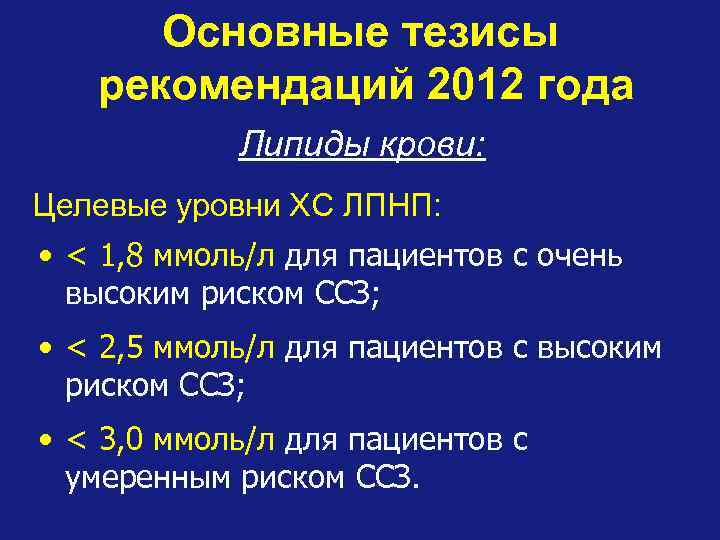 Основные тезисы рекомендаций 2012 года

Липиды крови:

Целевые уровни ХС ЛПНП:

• < 1,8 ммоль/л для пациентов с очень высоким риском ССЗ;

• < 2,5 ммоль/л для пациентов с высоким риском ССЗ;

• < 3,0 ммоль/л для пациентов с умеренным риском ССЗ.